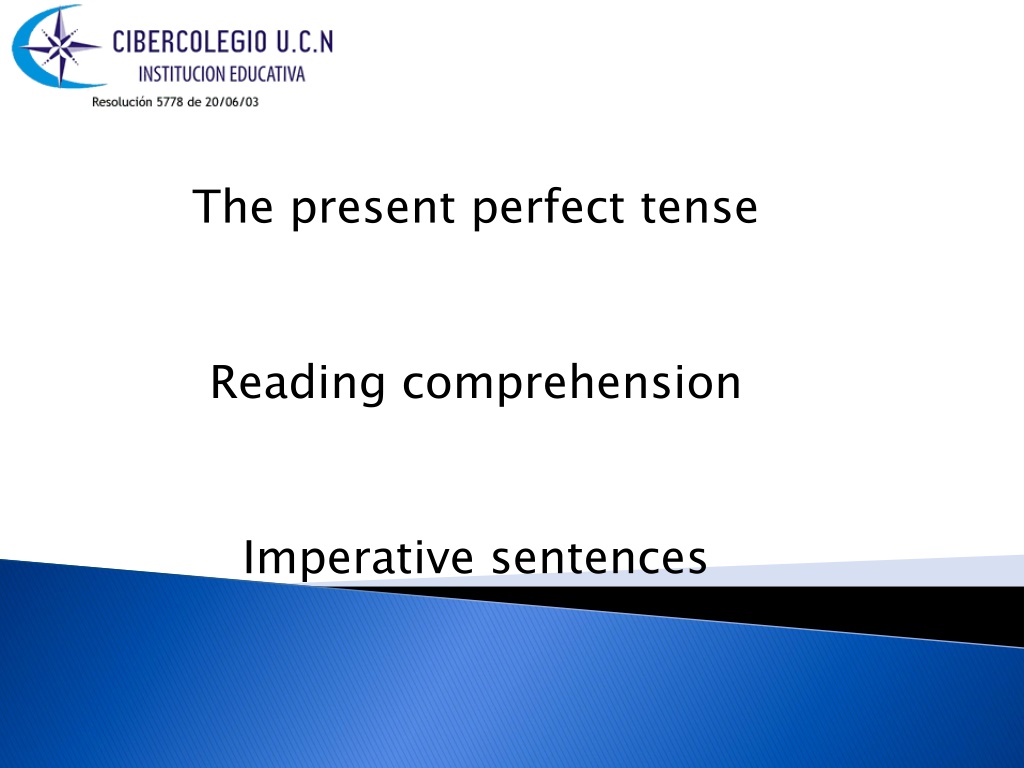 CIBERCOLEGIO U.C.N
INSTITUCION EDUCATIVA
Resolución 5778 de 20/06/03

The present perfect tense

Reading comprehension

Imperative sentences